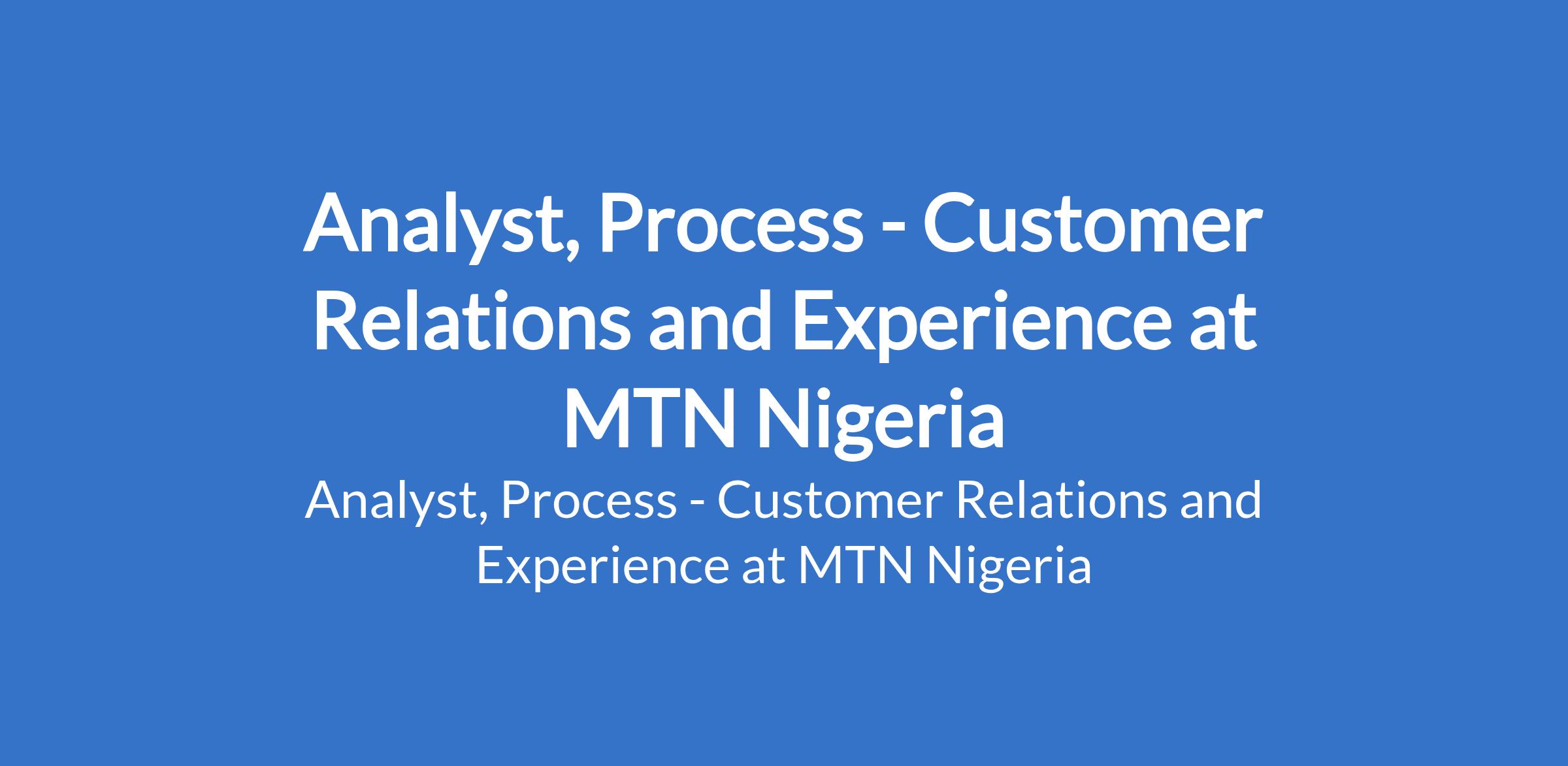 Analyst, Process - Customer Relations and Experience at MTN Nigeria

Analyst, Process - Customer Relations and Experience at MTN Nigeria